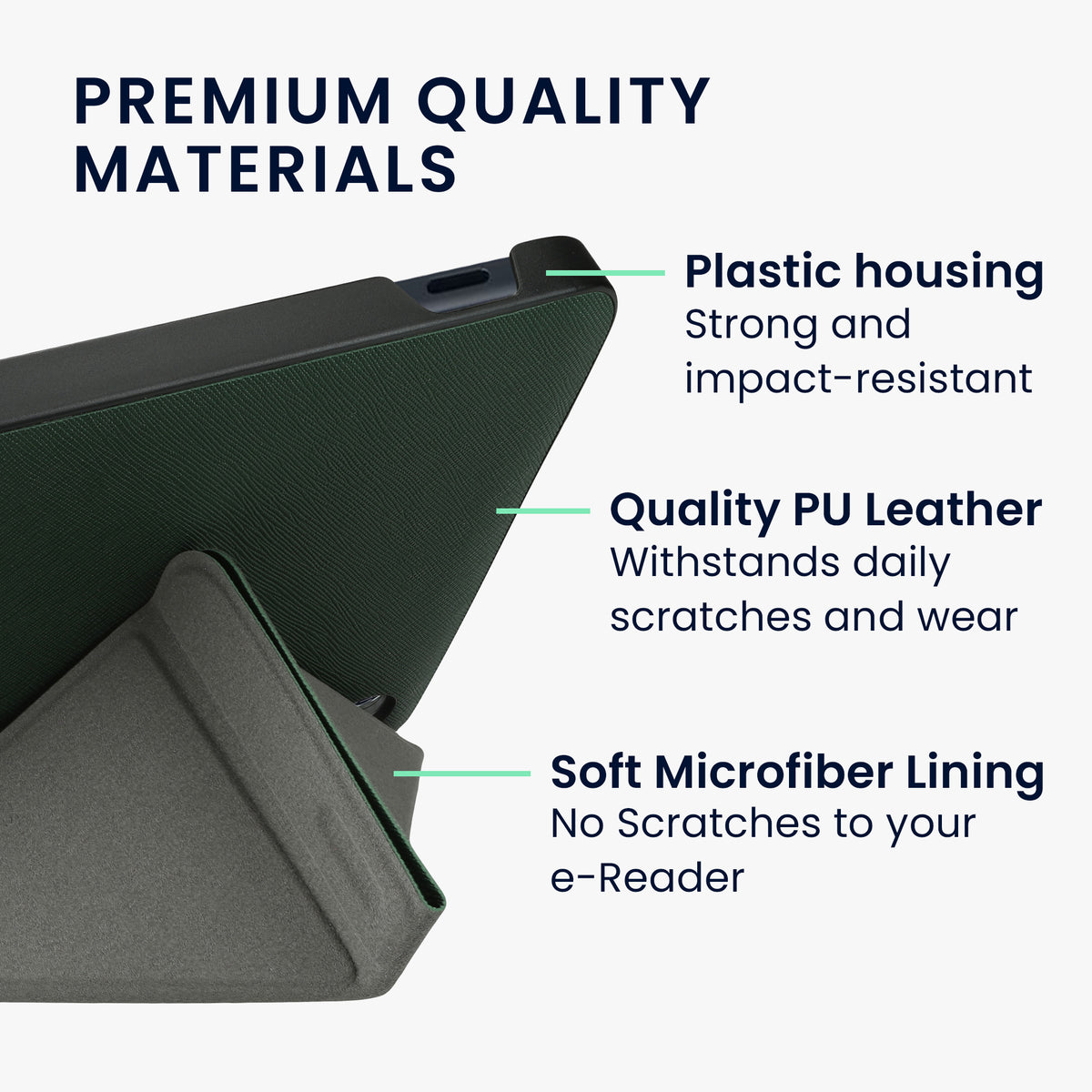 PREMIUM QUALITY MATERIALS

Plastic housing
Strong and impact-resistant

Quality PU Leather
Withstands daily scratches and wear

Soft Microfiber Lining
No Scratches to your e-Reader